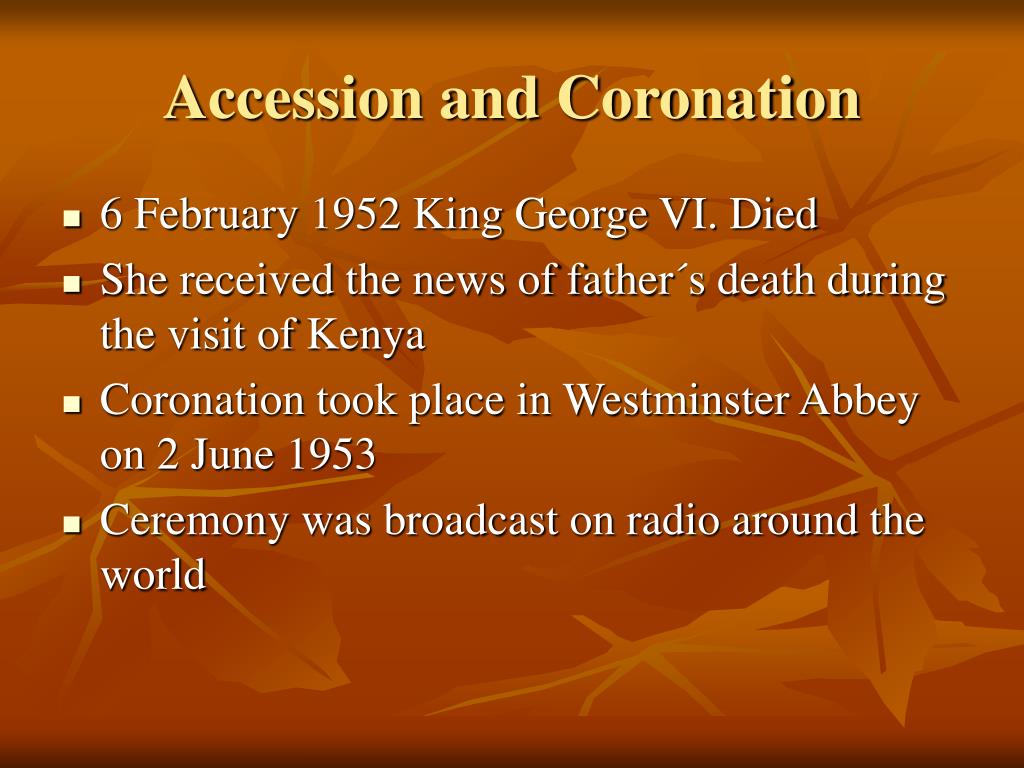 Accession and Coronation

- 6 February 1952 King George VI. Died
- She received the news of father´s death during the visit of Kenya
- Coronation took place in Westminster Abbey on 2 June 1953
- Ceremony was broadcast on radio around the world